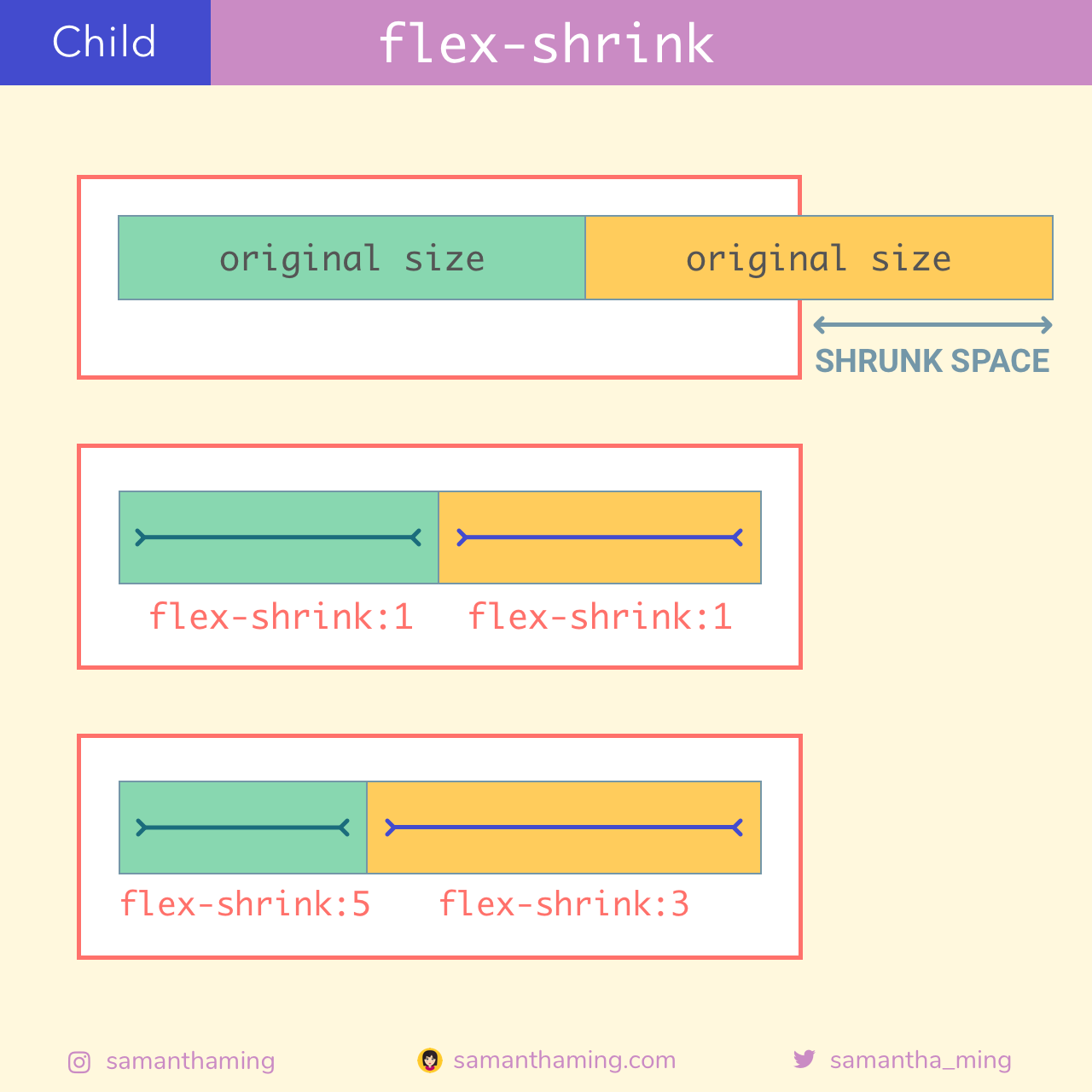 Child

flex-shrink

original size

original size

SHRUNK SPACE

flex-shrink:1

flex-shrink:1

flex-shrink:5

flex-shrink:3

samanthaming

samanthaming.com

samantha_ming